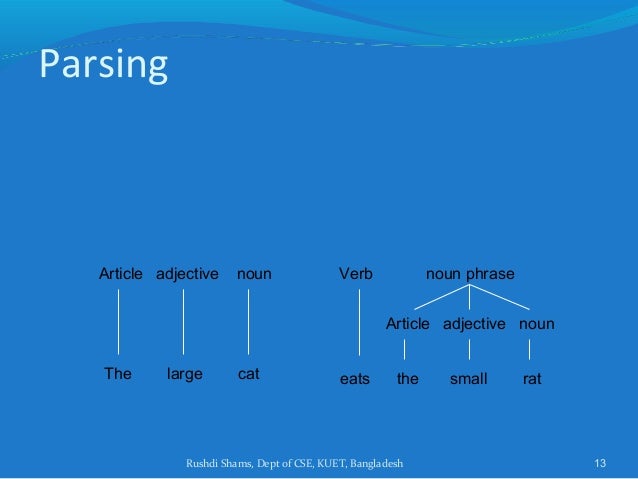 Parsing

Article adjective noun

The large cat

Verb noun phrase

Article adjective noun

eats the small rat

Rushdi Shams, Dept of CSE, KUET, Bangladesh

13